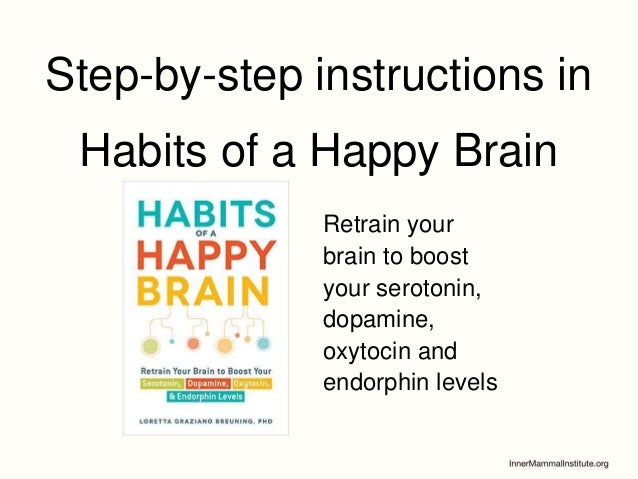 Step-by-step instructions in Habits of a Happy Brain

HABITS
OF A
HAPPY
BRAIN

Retrain Your Brain to Boost Your Serotonin, Dopamine, Oxytocin, & Endorphin Levels

LORETTA GRAZIANO BREUNING, PHD

Retrain your brain to boost your serotonin, dopamine, oxytocin and endorphin levels

InnerMammalInstitute.org